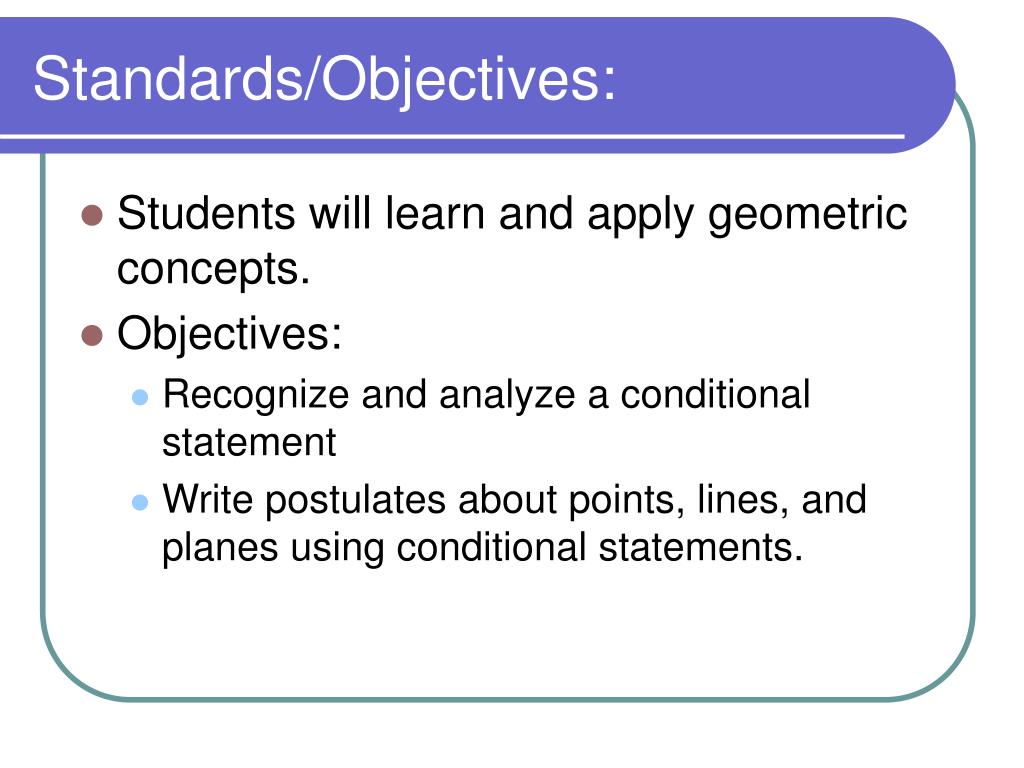 Standards/Objectives:

- Students will learn and apply geometric concepts.
- Objectives:
  - Recognize and analyze a conditional statement
  - Write postulates about points, lines, and planes using conditional statements.